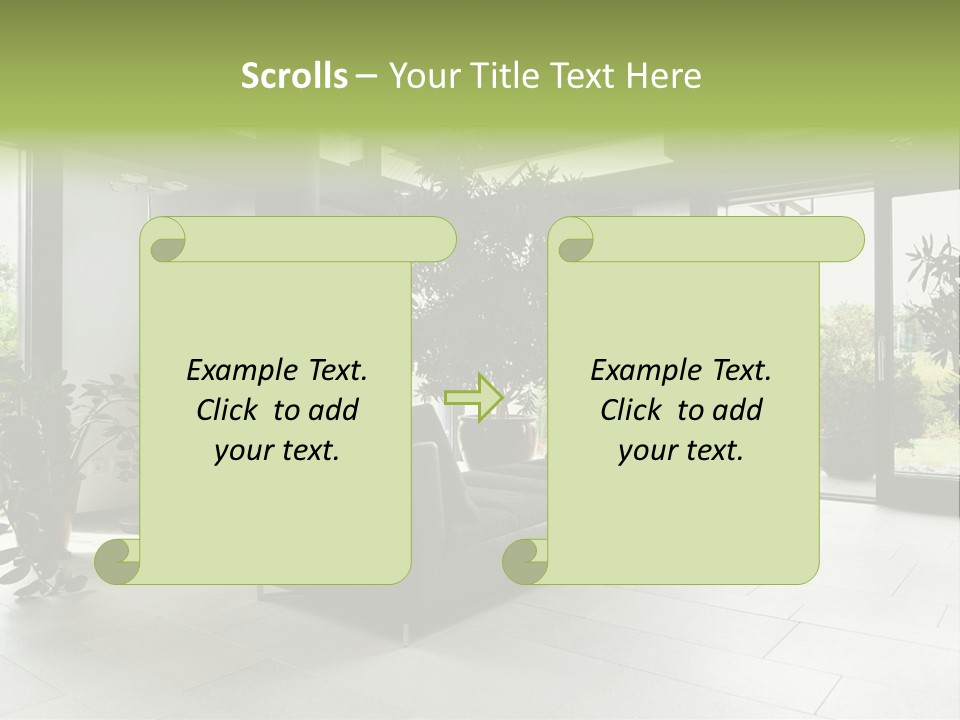 Scrolls – Your Title Text Here

Example Text. Click to add your text.

Example Text. Click to add your text.